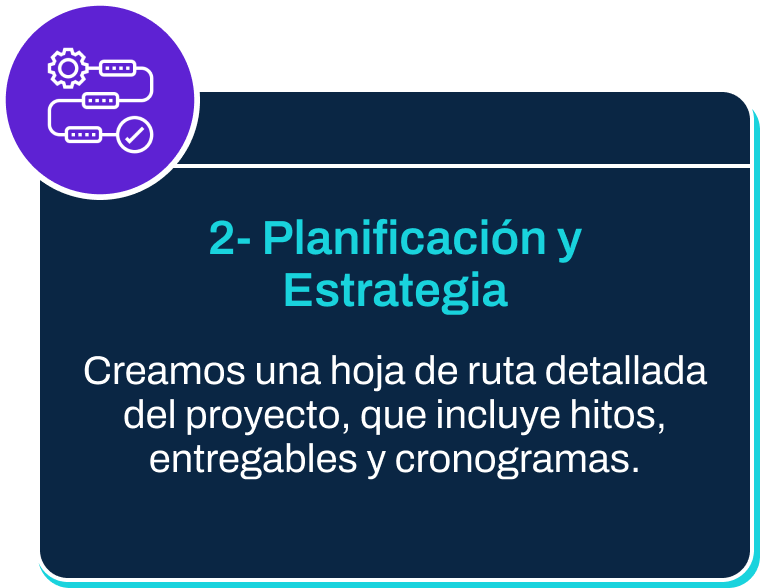 2- Planificación y Estrategia

Creamos una hoja de ruta detallada del proyecto, que incluye hitos, entregables y cronogramas.